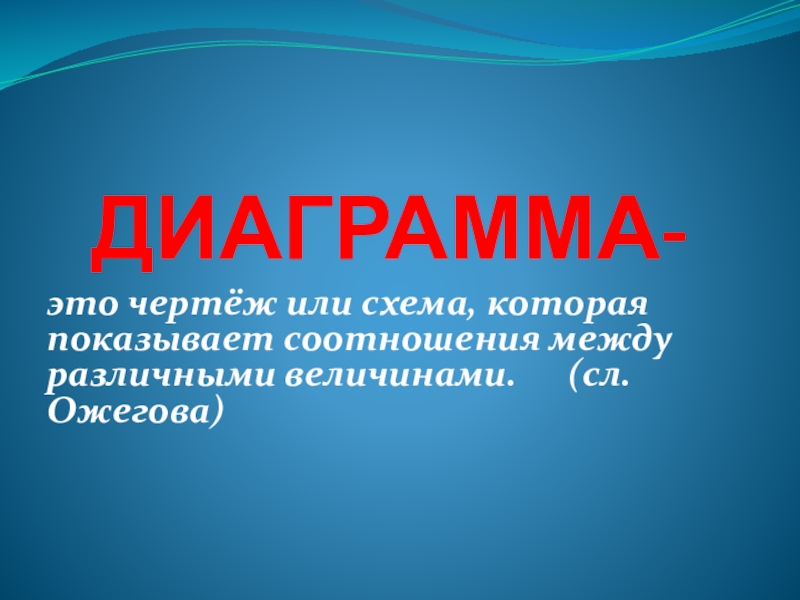 ДИАГРАММА-

это чертёж или схема, которая показывает соотношения между различными величинами. (сл. Ожегова)